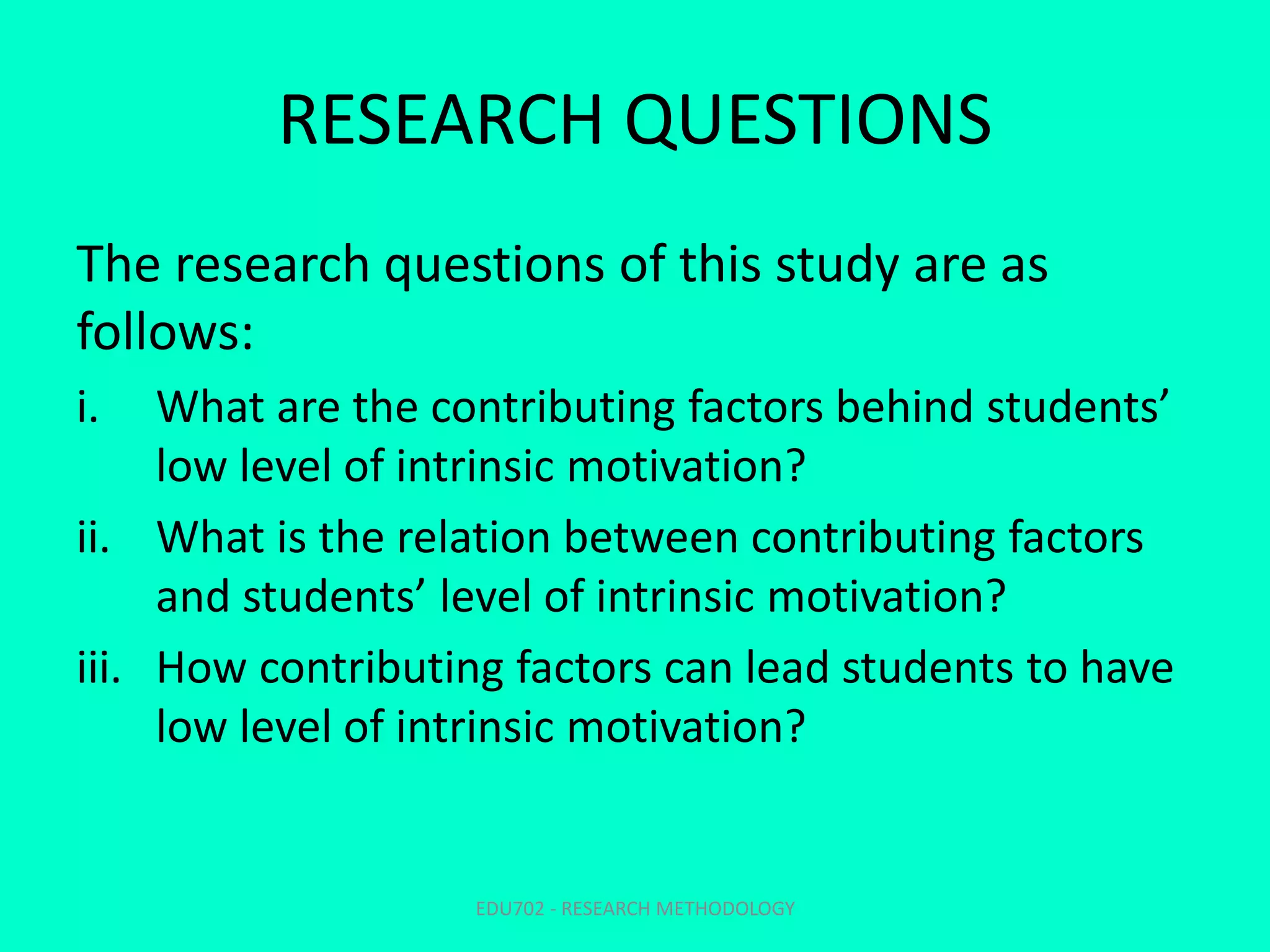 RESEARCH QUESTIONS

The research questions of this study are as follows:

i. What are the contributing factors behind students’ low level of intrinsic motivation?

ii. What is the relation between contributing factors and students’ level of intrinsic motivation?

iii. How contributing factors can lead students to have low level of intrinsic motivation?

EDU702 - RESEARCH METHODOLOGY